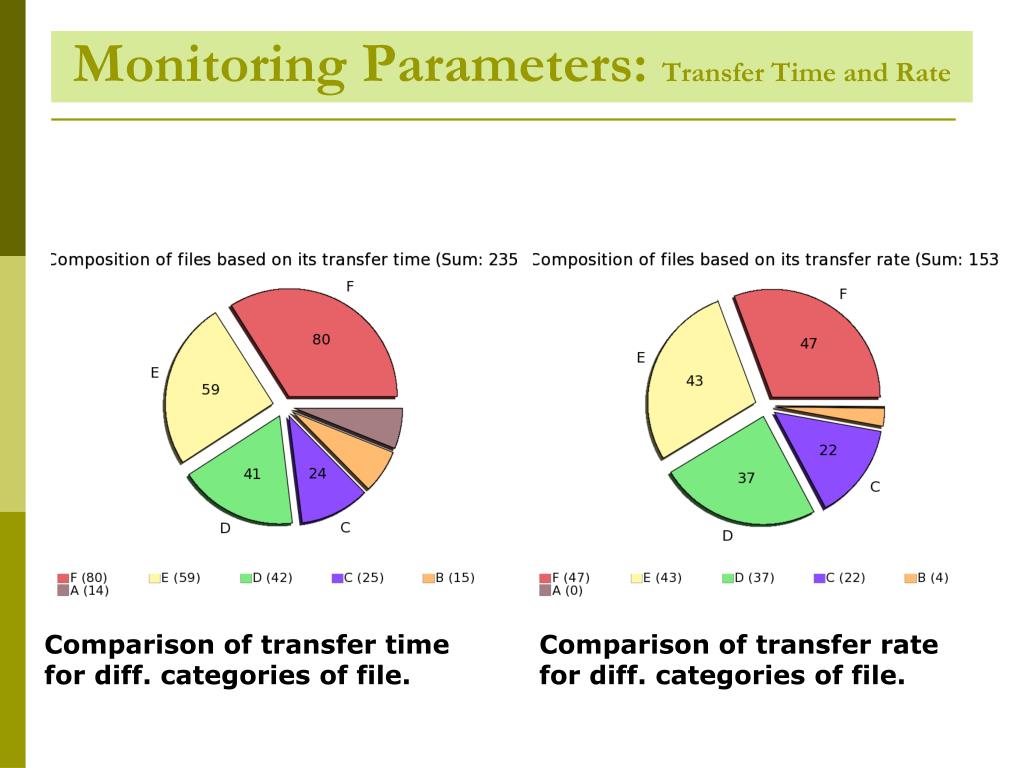 Monitoring Parameters: Transfer Time and Rate

Composition of files based on its transfer time (Sum: 235

F
80
E
59
41
24
D
C

F (80) E (59) D (42) C (25) B (15) A (14)

Comparison of transfer time for diff. categories of file.

Composition of files based on its transfer rate (Sum: 153

F
47
E
43
22
37
C
D

F (47) E (43) D (37) C (22) B (4) A (0)

Comparison of transfer rate for diff. categories of file.